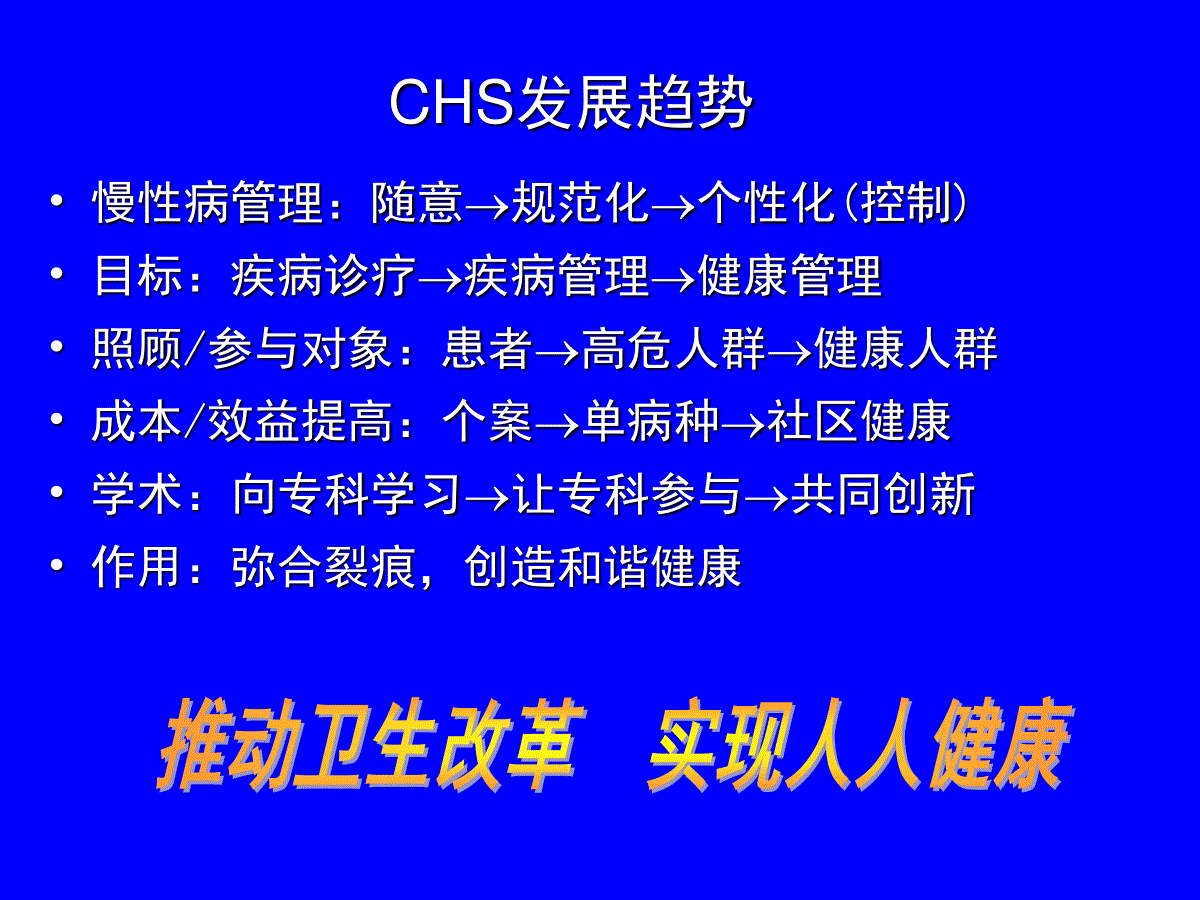 CHS发展趋势

• 慢性病管理：随意→规范化→个性化(控制)
• 目标：疾病诊疗→疾病管理→健康管理
• 照顾/参与对象：患者→高危人群→健康人群
• 成本/效益提高：个案→单病种→社区健康
• 学术：向专科学习→让专科参与→共同创新
• 作用：弥合裂痕，创造和谐健康

推动卫生改革　实现人人健康